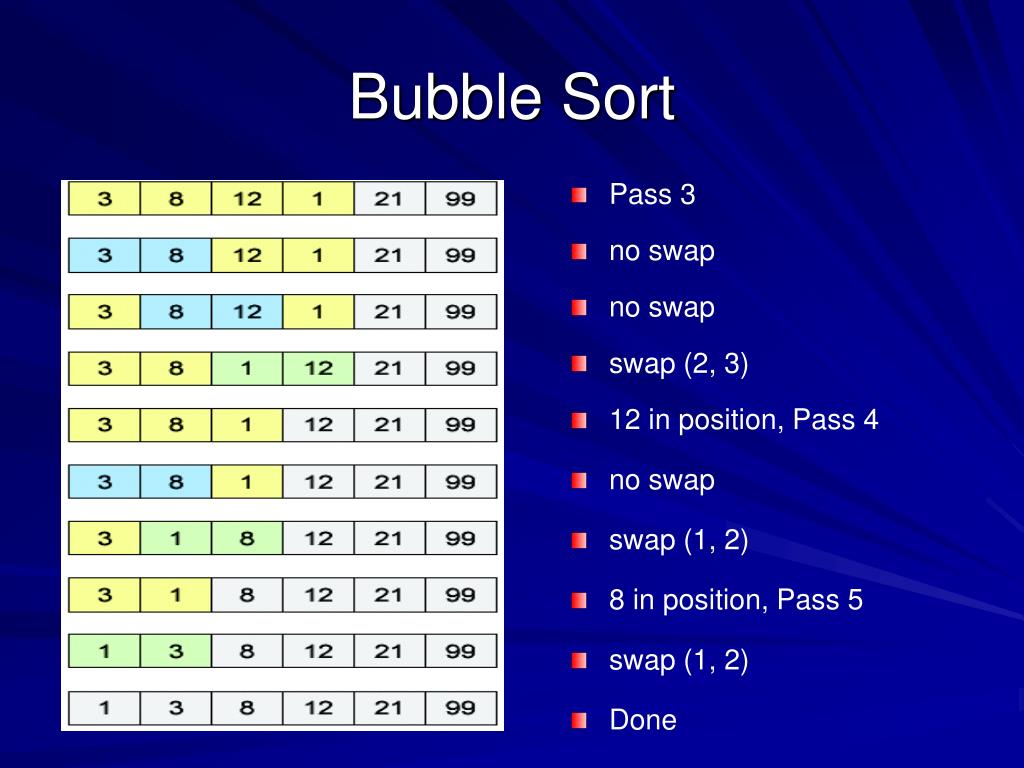 Bubble Sort

| 3 | 8 | 12 | 1 | 21 | 99 |
|---|---|---|---|---|---|
| 3 | 8 | 12 | 1 | 21 | 99 |
| 3 | 8 | 12 | 1 | 21 | 99 |
| 3 | 8 | 1 | 12 | 21 | 99 |
| 3 | 8 | 1 | 12 | 21 | 99 |
| 3 | 8 | 1 | 12 | 21 | 99 |
| 3 | 1 | 8 | 12 | 21 | 99 |
| 3 | 1 | 8 | 12 | 21 | 99 |
| 1 | 3 | 8 | 12 | 21 | 99 |
| 1 | 3 | 8 | 12 | 21 | 99 |

Pass 3

no swap

no swap

swap (2, 3)

12 in position, Pass 4

no swap

swap (1, 2)

8 in position, Pass 5

swap (1, 2)

Done